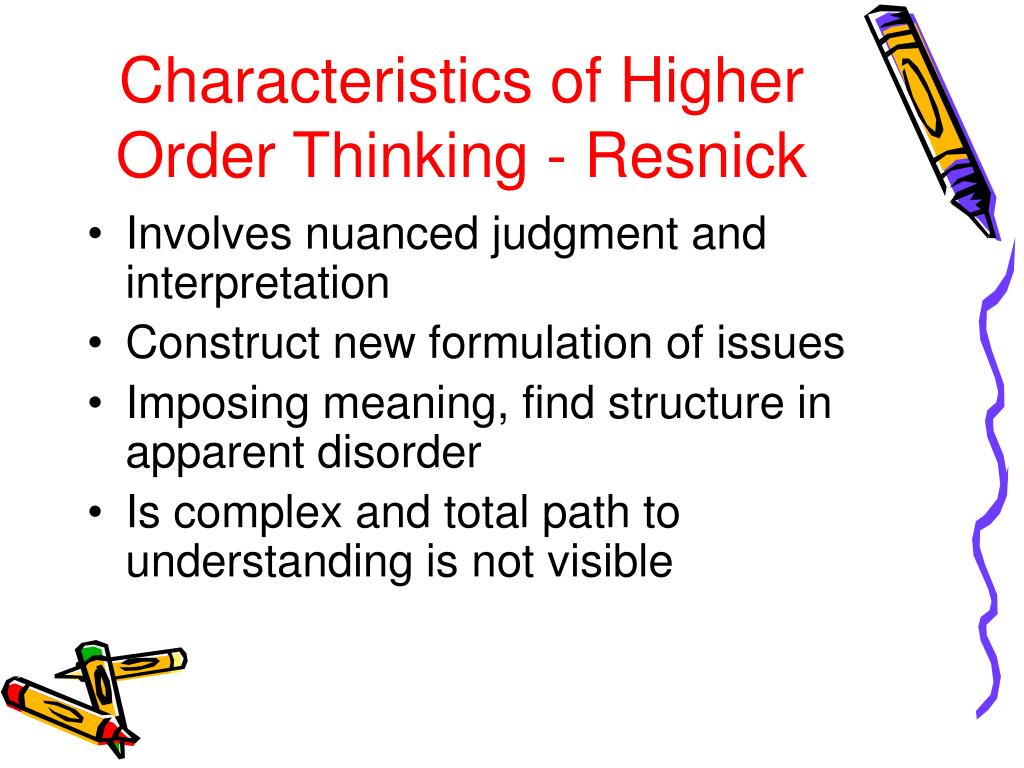 Characteristics of Higher Order Thinking - Resnick

• Involves nuanced judgment and interpretation
• Construct new formulation of issues
• Imposing meaning, find structure in apparent disorder
• Is complex and total path to understanding is not visible